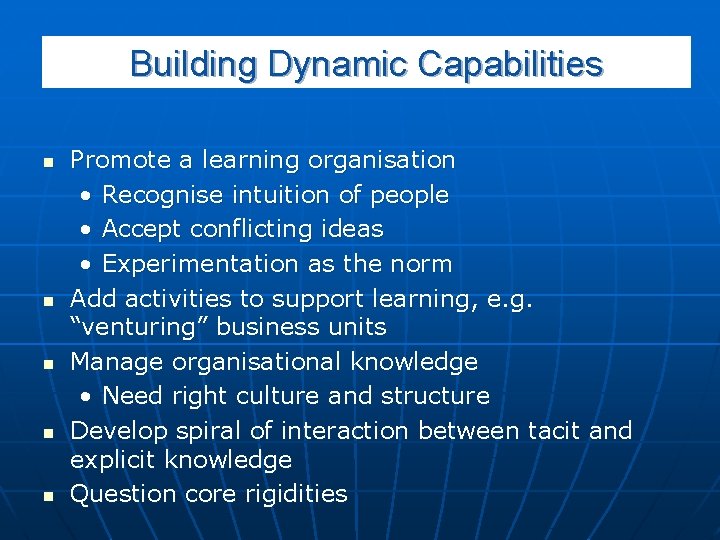 Building Dynamic Capabilities

- Promote a learning organisation
  - Recognise intuition of people
  - Accept conflicting ideas
  - Experimentation as the norm
- Add activities to support learning, e.g. “venturing” business units
- Manage organisational knowledge
  - Need right culture and structure
- Develop spiral of interaction between tacit and explicit knowledge
- Question core rigidities